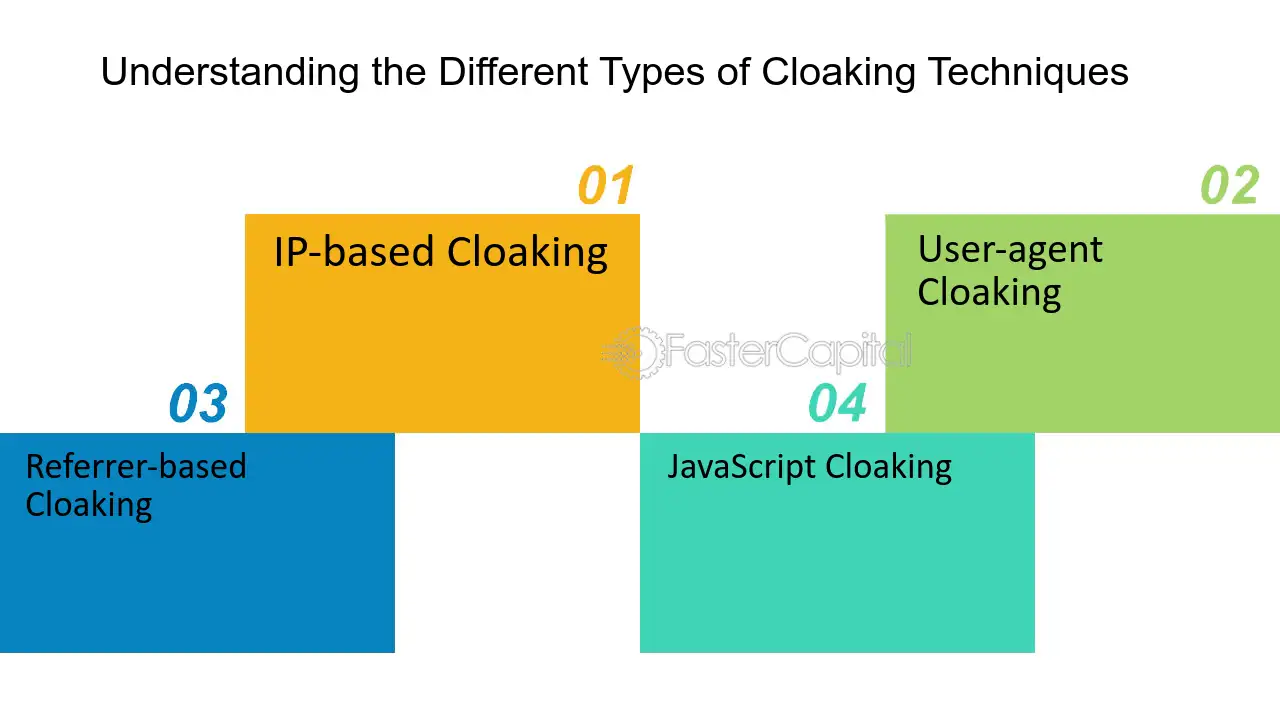 Understanding the Different Types of Cloaking Techniques

01

IP-based Cloaking

02

User-agent Cloaking

03

Referrer-based Cloaking

04

JavaScript Cloaking

FasterCapital